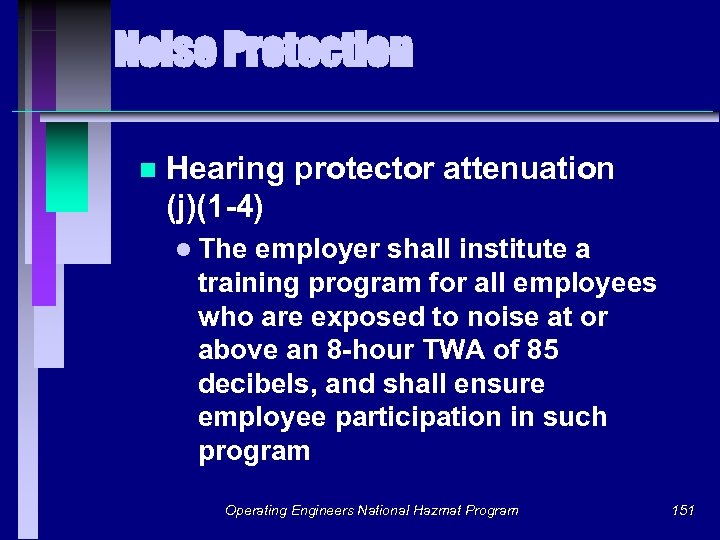 Noise Protection

Hearing protector attenuation (j)(1-4)

The employer shall institute a training program for all employees who are exposed to noise at or above an 8-hour TWA of 85 decibels, and shall ensure employee participation in such program

Operating Engineers National Hazmat Program

151